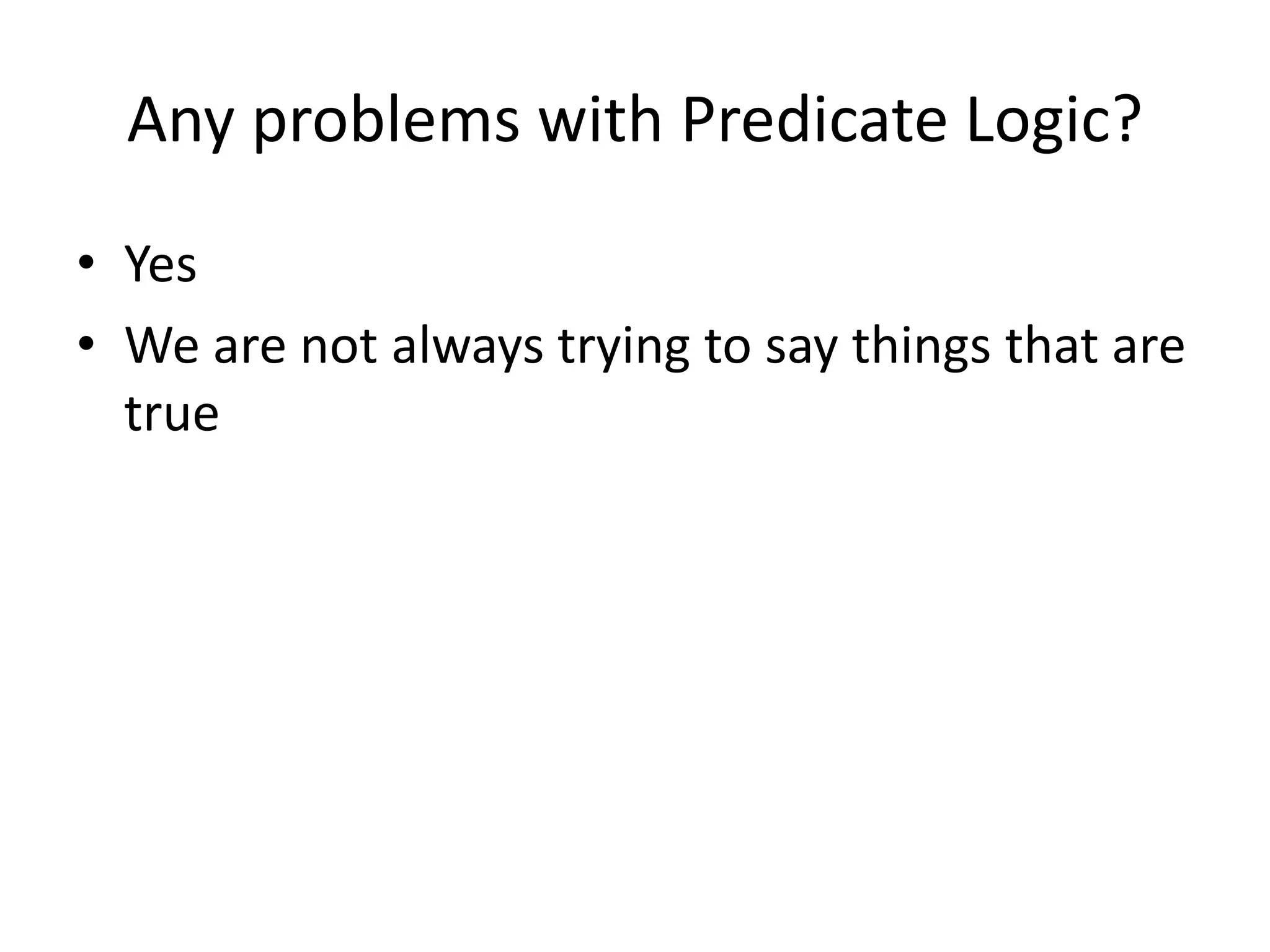 Any problems with Predicate Logic?

• Yes
• We are not always trying to say things that are true